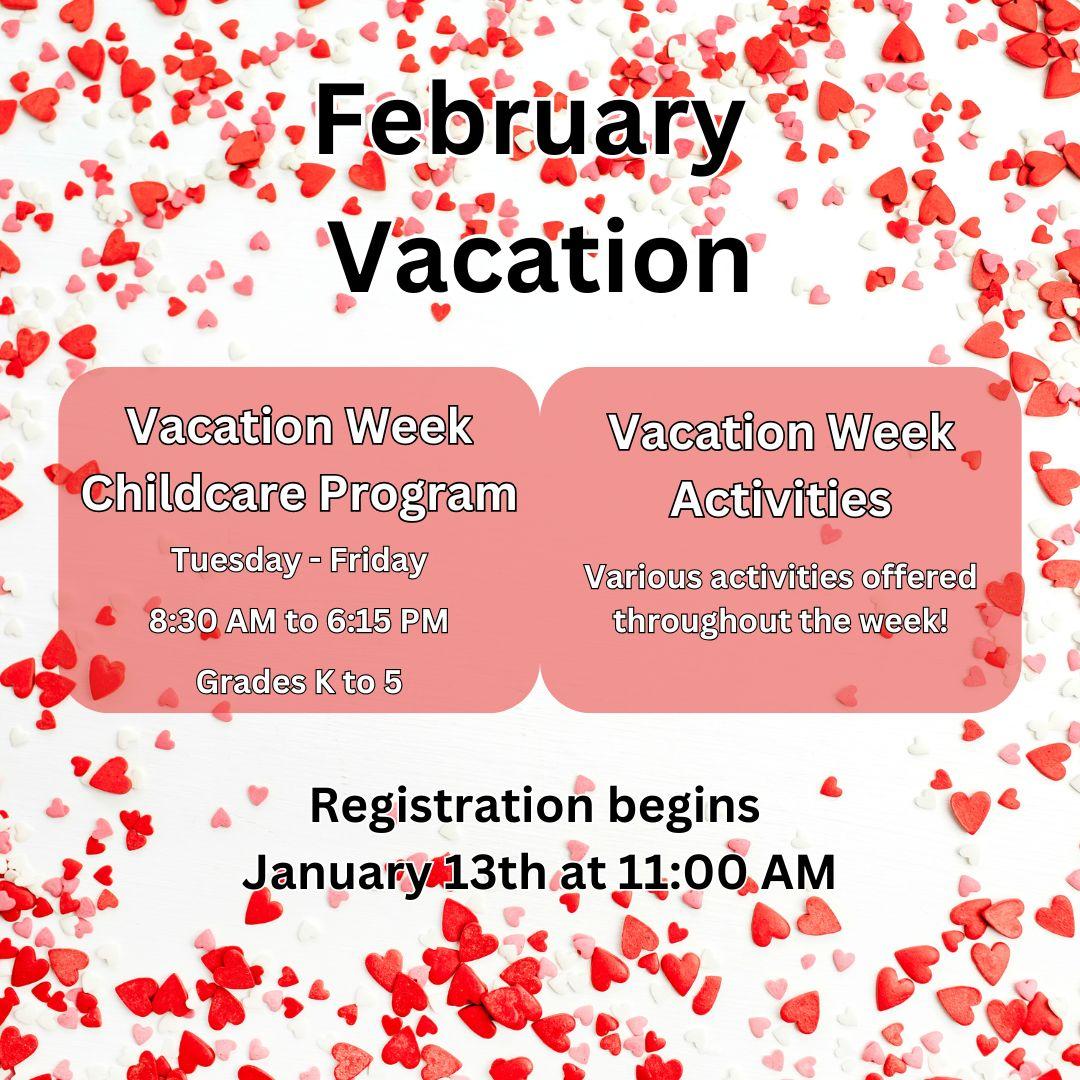 February Vacation

Vacation Week Childcare Program

Tuesday - Friday

8:30 AM to 6:15 PM

Grades K to 5

Vacation Week Activities

Various activities offered throughout the week!

Registration begins
January 13th at 11:00 AM